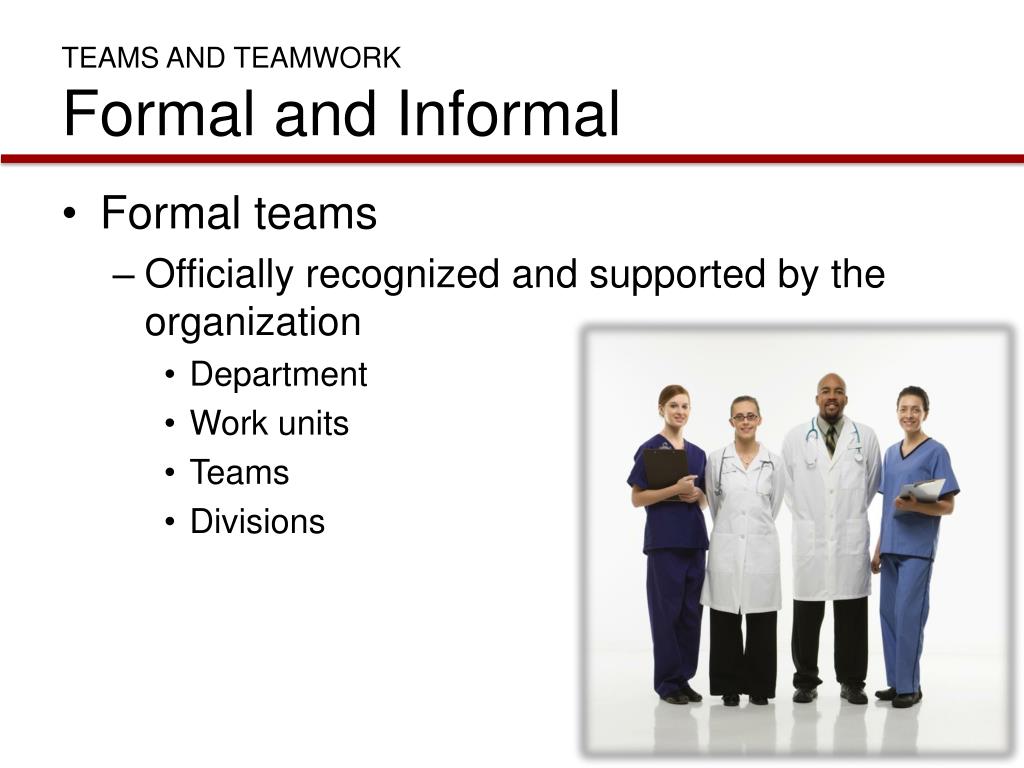 TEAMS AND TEAMWORK
Formal and Informal

• Formal teams
– Officially recognized and supported by the organization
• Department
• Work units
• Teams
• Divisions